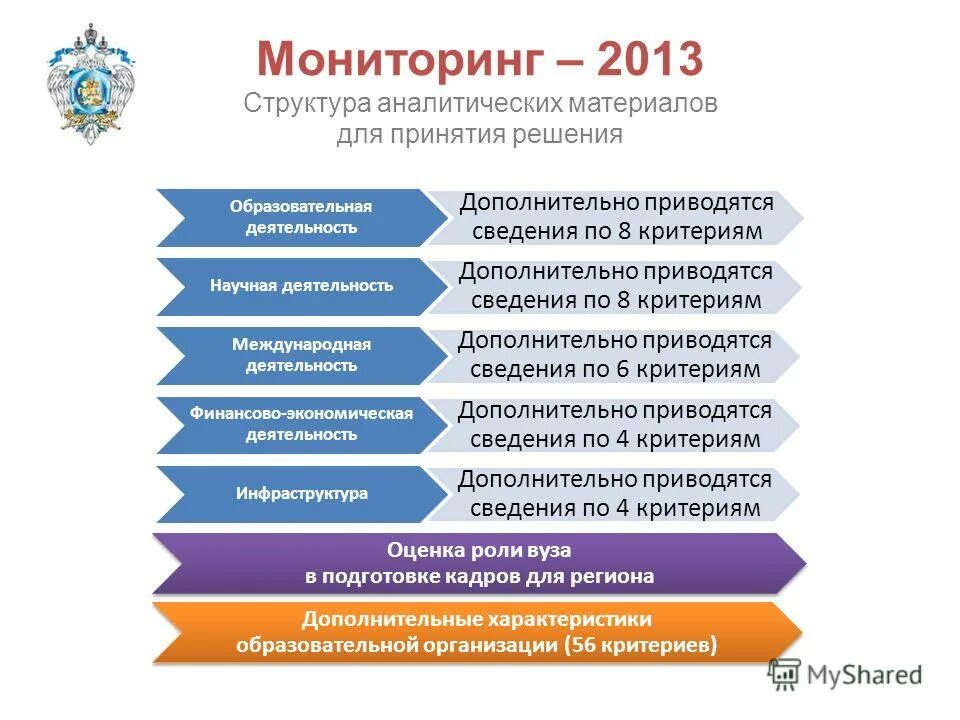 Мониторинг – 2013
Структура аналитических материалов для принятия решения

Образовательная деятельность
Дополнительно приводятся сведения по 8 критериям

Научная деятельность
Дополнительно приводятся сведения по 8 критериям

Международная деятельность
Дополнительно приводятся сведения по 6 критериям

Финансово-экономическая деятельность
Дополнительно приводятся сведения по 4 критериям

Инфраструктура
Дополнительно приводятся сведения по 4 критериям

Оценка роли вуза в подготовке кадров для региона

Дополнительные характеристики образовательной организации (56 критериев)

MyShared